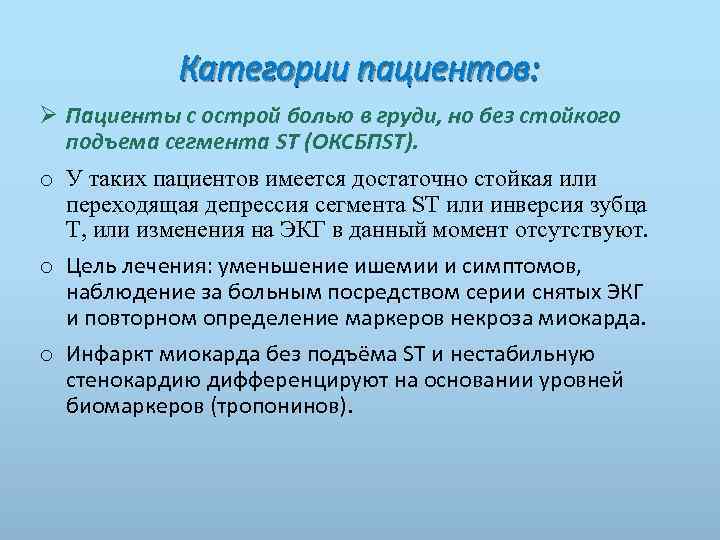 Категории пациентов:

➢ Пациенты с острой болью в груди, но без стойкого подъема сегмента ST (ОКСБПST).

o У таких пациентов имеется достаточно стойкая или переходящая депрессия сегмента ST или инверсия зубца T, или изменения на ЭКГ в данный момент отсутствуют.

o Цель лечения: уменьшение ишемии и симптомов, наблюдение за больным посредством серии снятых ЭКГ и повторном определение маркеров некроза миокарда.

o Инфаркт миокарда без подъёма ST и нестабильную стенокардию дифференцируют на основании уровней биомаркеров (тропонинов).